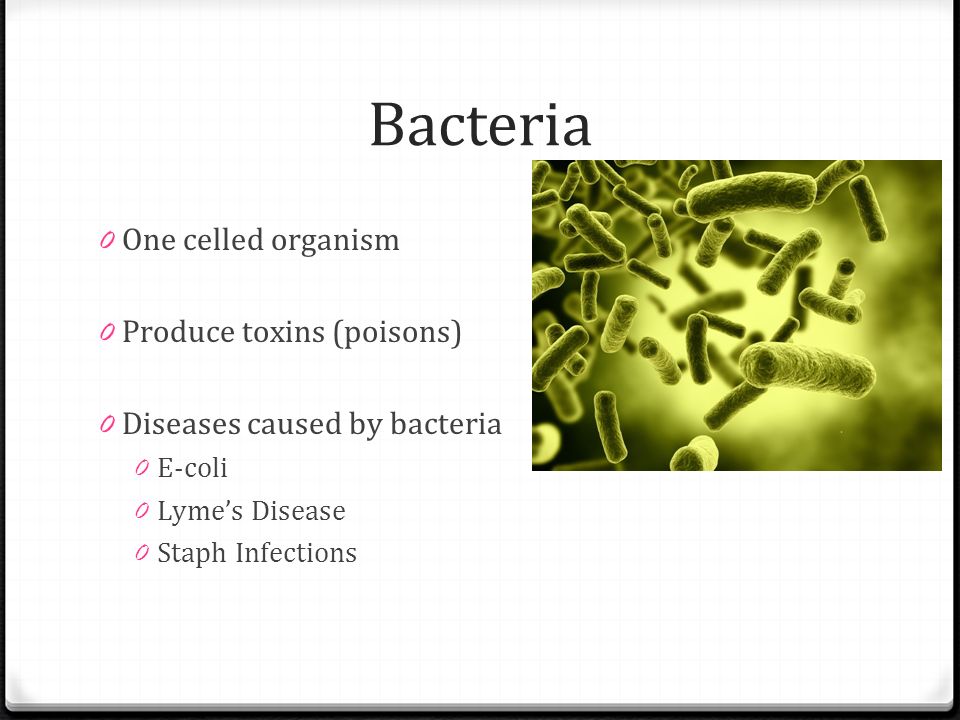 Bacteria

0 One celled organism

0 Produce toxins (poisons)

0 Diseases caused by bacteria
0 E-coli
0 Lyme's Disease
0 Staph Infections